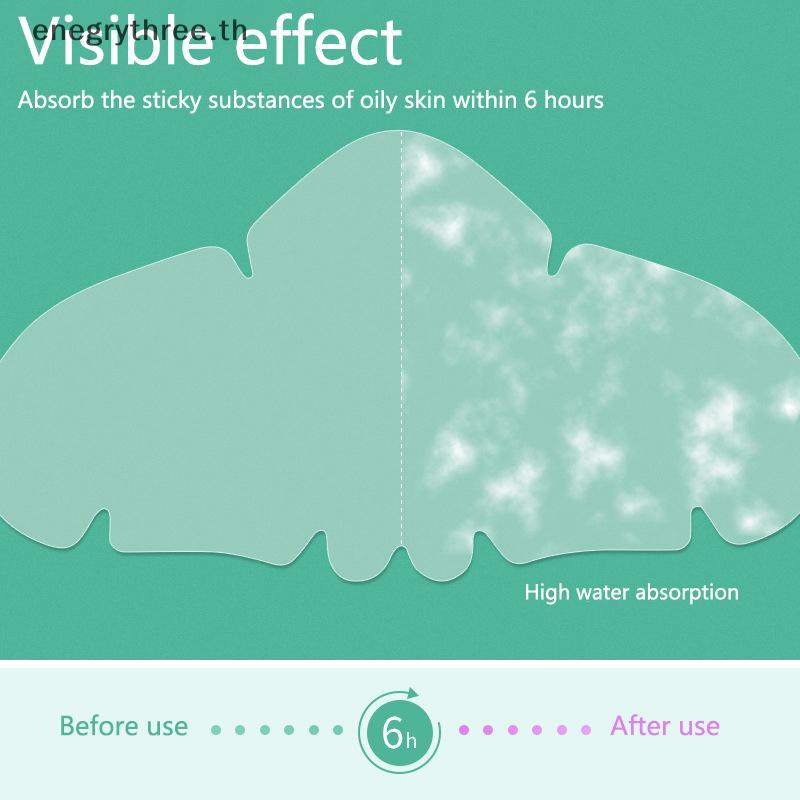 enegrythree.th
Visible effect
Absorb the sticky substances of oily skin within 6 hours

High water absorption

Before use 6h After use